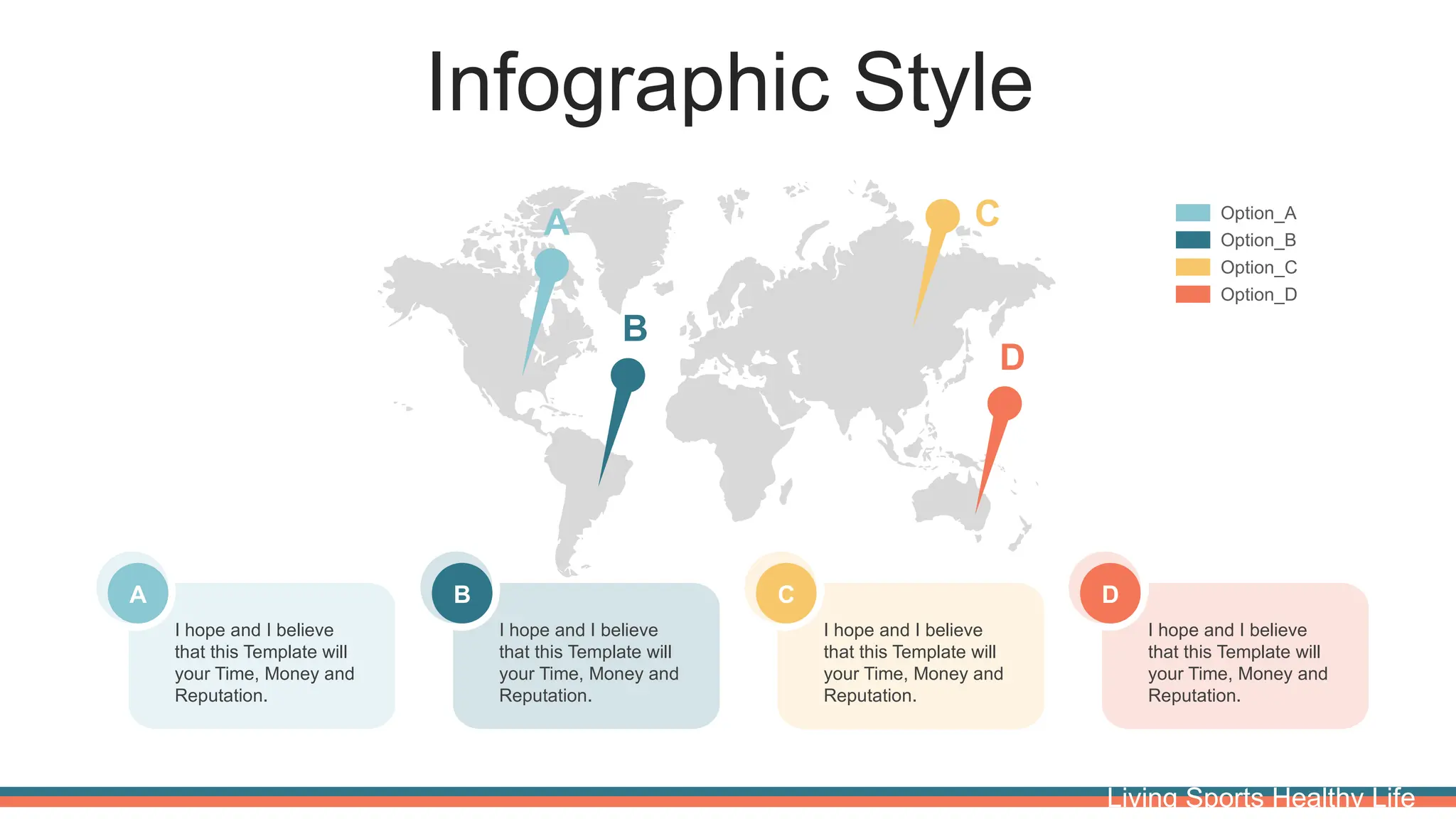 Infographic Style

A

B

C

D

Option_A
Option_B
Option_C
Option_D

A
I hope and I believe that this Template will your Time, Money and Reputation.

B
I hope and I believe that this Template will your Time, Money and Reputation.

C
I hope and I believe that this Template will your Time, Money and Reputation.

D
I hope and I believe that this Template will your Time, Money and Reputation.

Living Sports Healthy Life